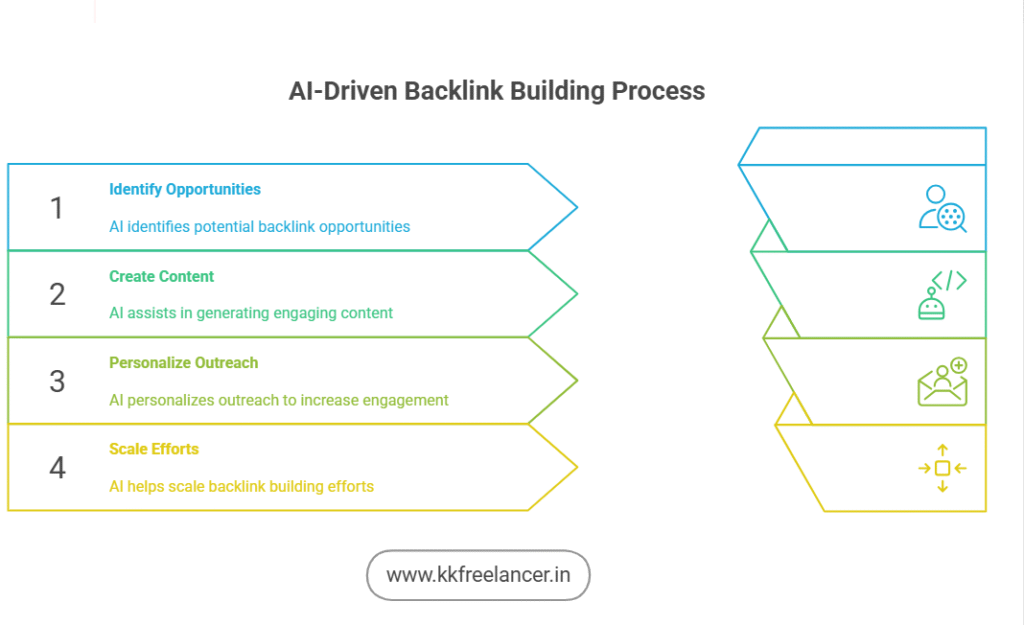 AI-Driven Backlink Building Process

1
Identify Opportunities
AI identifies potential backlink opportunities

2
Create Content
AI assists in generating engaging content

3
Personalize Outreach
AI personalizes outreach to increase engagement

4
Scale Efforts
AI helps scale backlink building efforts

www.kkfreelancer.in